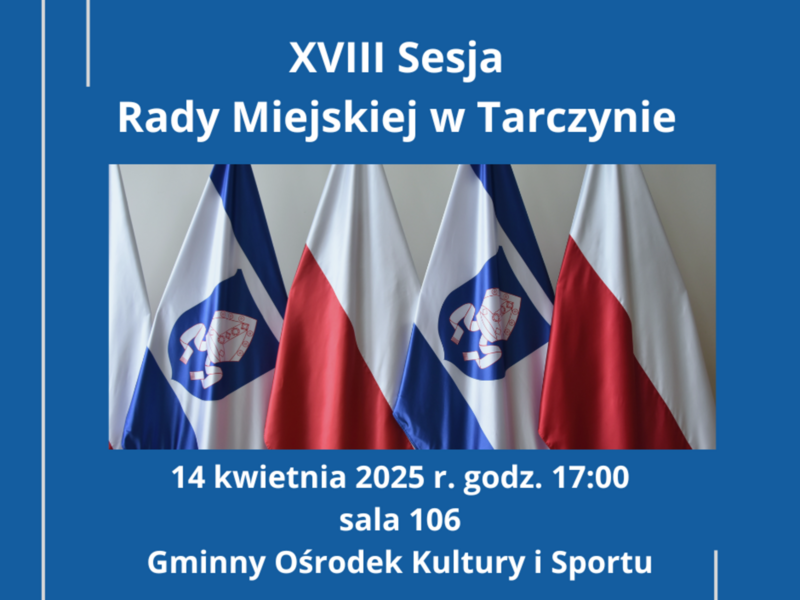 XVIII Sesja
Rady Miejskiej w Tarczynie

14 kwietnia 2025 r. godz. 17:00
sala 106
Gminny Ośrodek Kultury i Sportu